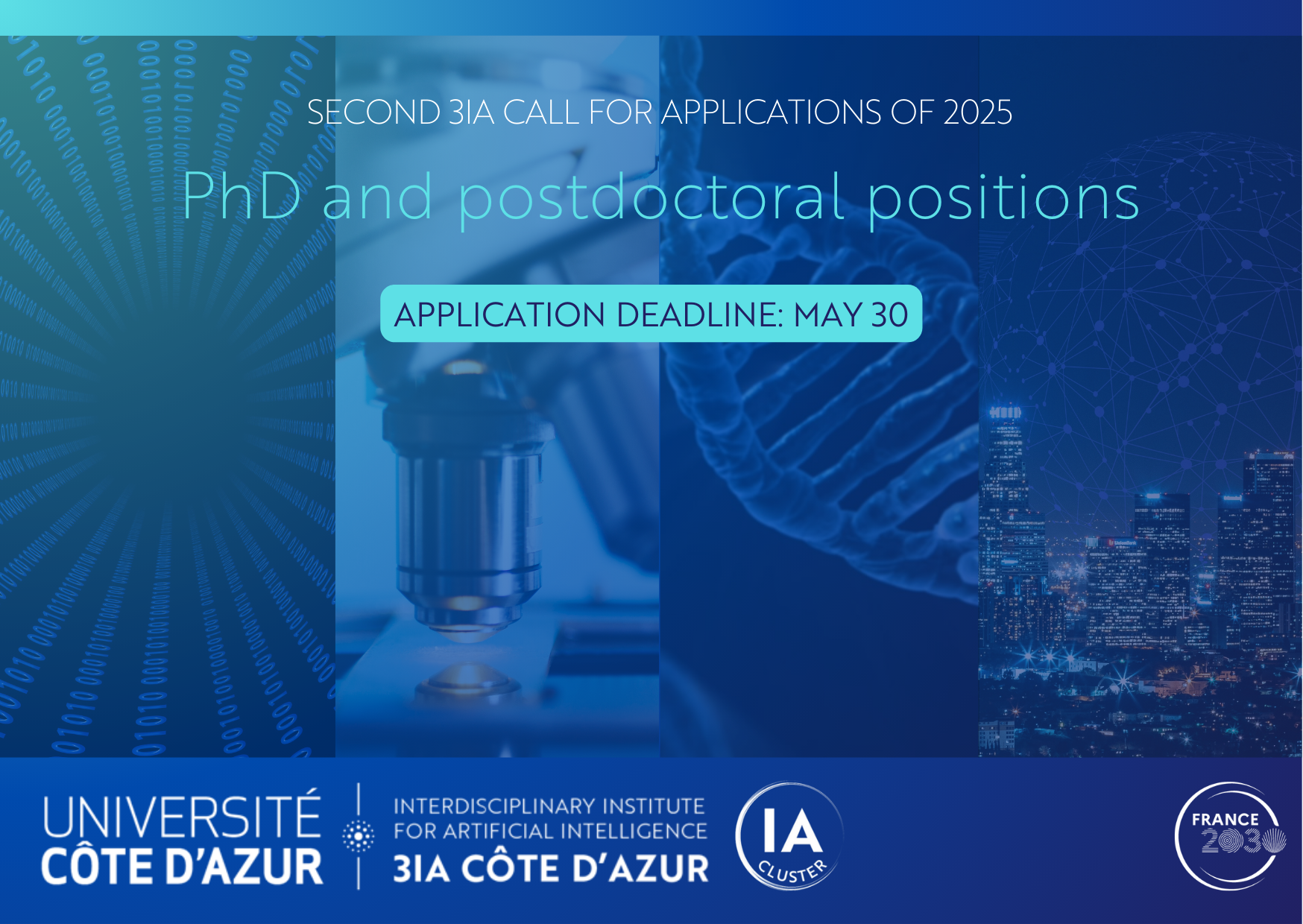 SECOND 3IA CALL FOR APPLICATIONS OF 2025

PhD and postdoctoral positions

APPLICATION DEADLINE: MAY 30

UNIVERSITÉ CÔTE D'AZUR

INTERDISCIPLINARY INSTITUTE FOR ARTIFICIAL INTELLIGENCE
3IA CÔTE D'AZUR

IA
CLUSTER

FRANCE 2030